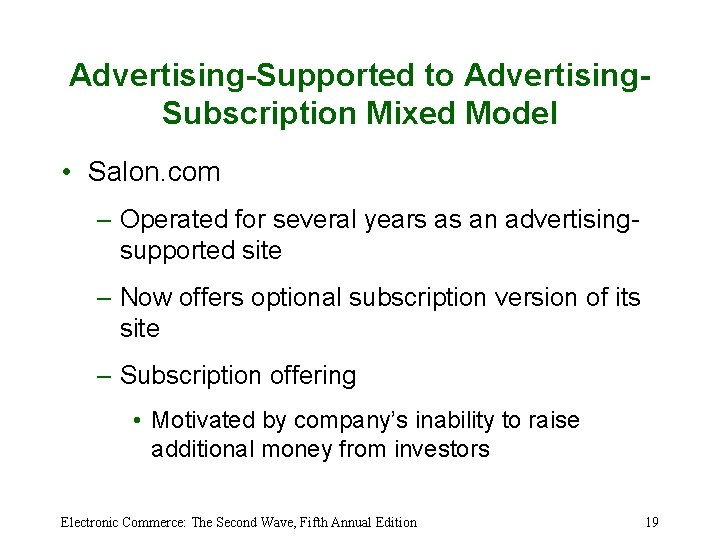 Advertising-Supported to Advertising-Subscription Mixed Model

• Salon.com

– Operated for several years as an advertising-supported site

– Now offers optional subscription version of its site

– Subscription offering

• Motivated by company's inability to raise additional money from investors

Electronic Commerce: The Second Wave, Fifth Annual Edition 19